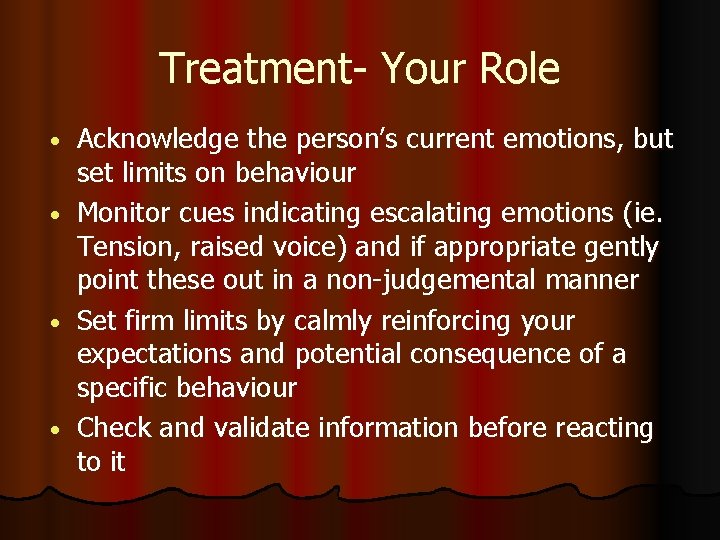 Treatment- Your Role

• Acknowledge the person's current emotions, but set limits on behaviour
• Monitor cues indicating escalating emotions (ie. Tension, raised voice) and if appropriate gently point these out in a non-judgemental manner
• Set firm limits by calmly reinforcing your expectations and potential consequence of a specific behaviour
• Check and validate information before reacting to it